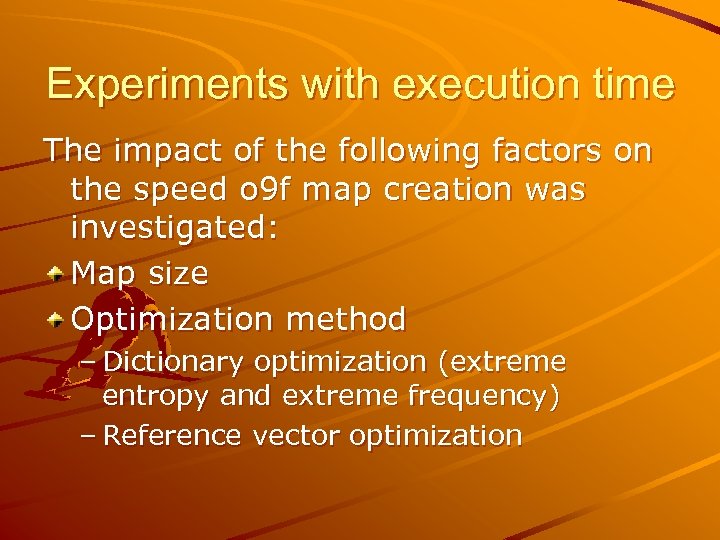 Experiments with execution time

The impact of the following factors on the speed o9f map creation was investigated:

Map size

Optimization method

– Dictionary optimization (extreme entropy and extreme frequency)

– Reference vector optimization